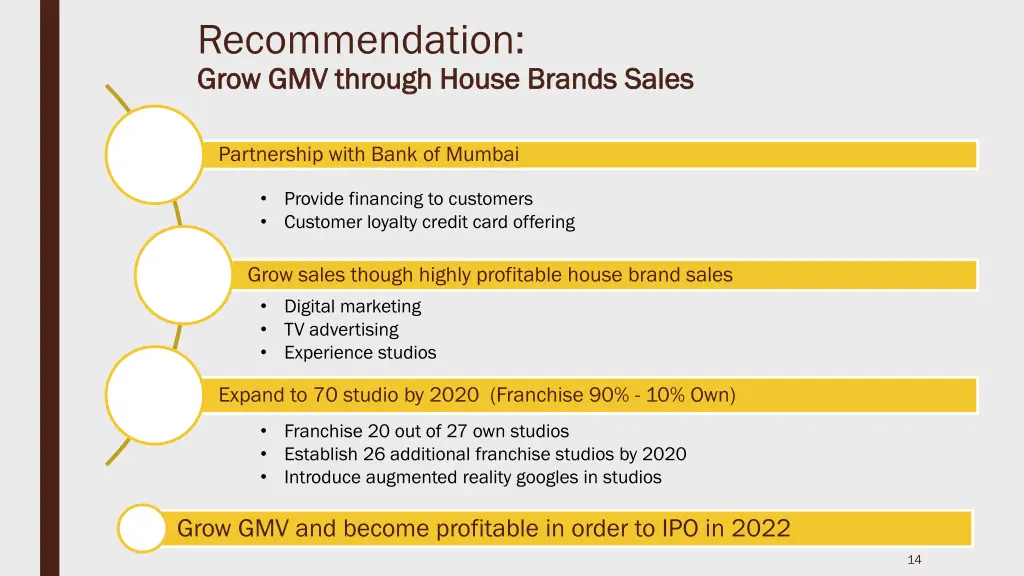 Recommendation:
Grow GMV through House Brands Sales

Partnership with Bank of Mumbai

• Provide financing to customers
• Customer loyalty credit card offering

Grow sales though highly profitable house brand sales

• Digital marketing
• TV advertising
• Experience studios

Expand to 70 studio by 2020 (Franchise 90% - 10% Own)

• Franchise 20 out of 27 own studios
• Establish 26 additional franchise studios by 2020
• Introduce augmented reality googles in studios

Grow GMV and become profitable in order to IPO in 2022

14